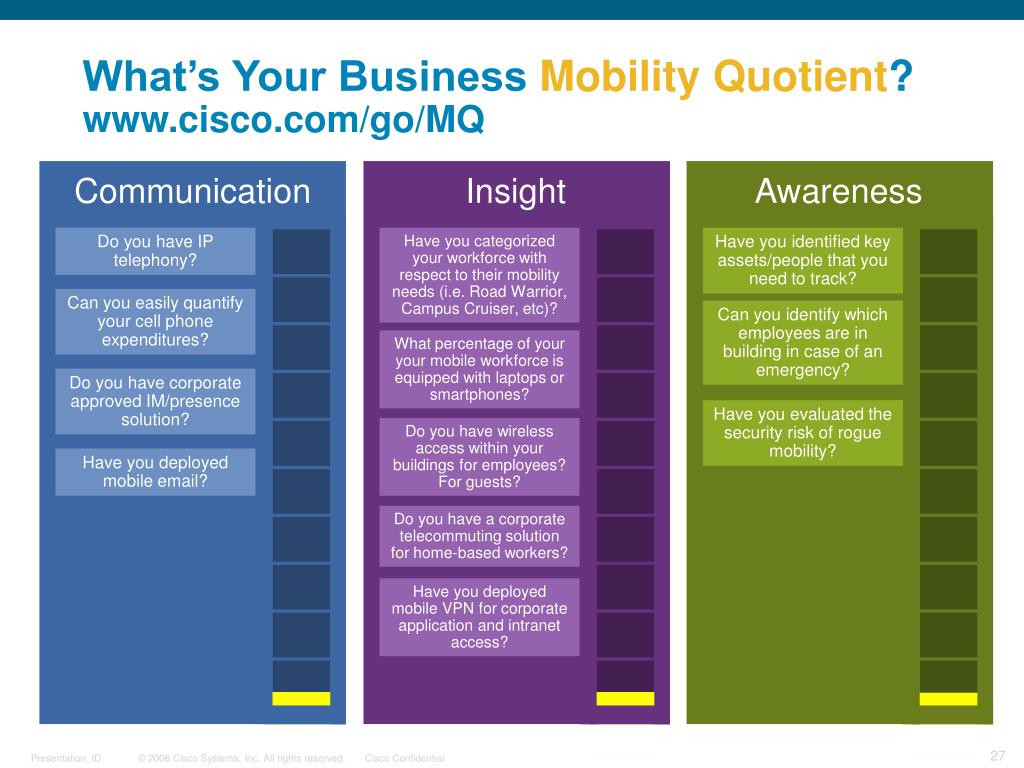 What's Your Business Mobility Quotient?
www.cisco.com/go/MQ

Communication

Do you have IP telephony?

Can you easily quantify your cell phone expenditures?

Do you have corporate approved IM/presence solution?

Have you deployed mobile email?

Insight

Have you categorized your workforce with respect to their mobility needs (i.e. Road Warrior, Campus Cruiser, etc)?

What percentage of your your mobile workforce is equipped with laptops or smartphones?

Do you have wireless access within your buildings for employees? For guests?

Do you have a corporate telecommuting solution for home-based workers?

Have you deployed mobile VPN for corporate application and intranet access?

Awareness

Have you identified key assets/people that you need to track?

Can you identify which employees are in building in case of an emergency?

Have you evaluated the security risk of rogue mobility?

Presentation_ID © 2006 Cisco Systems, Inc. All rights reserved. Cisco Confidential 27